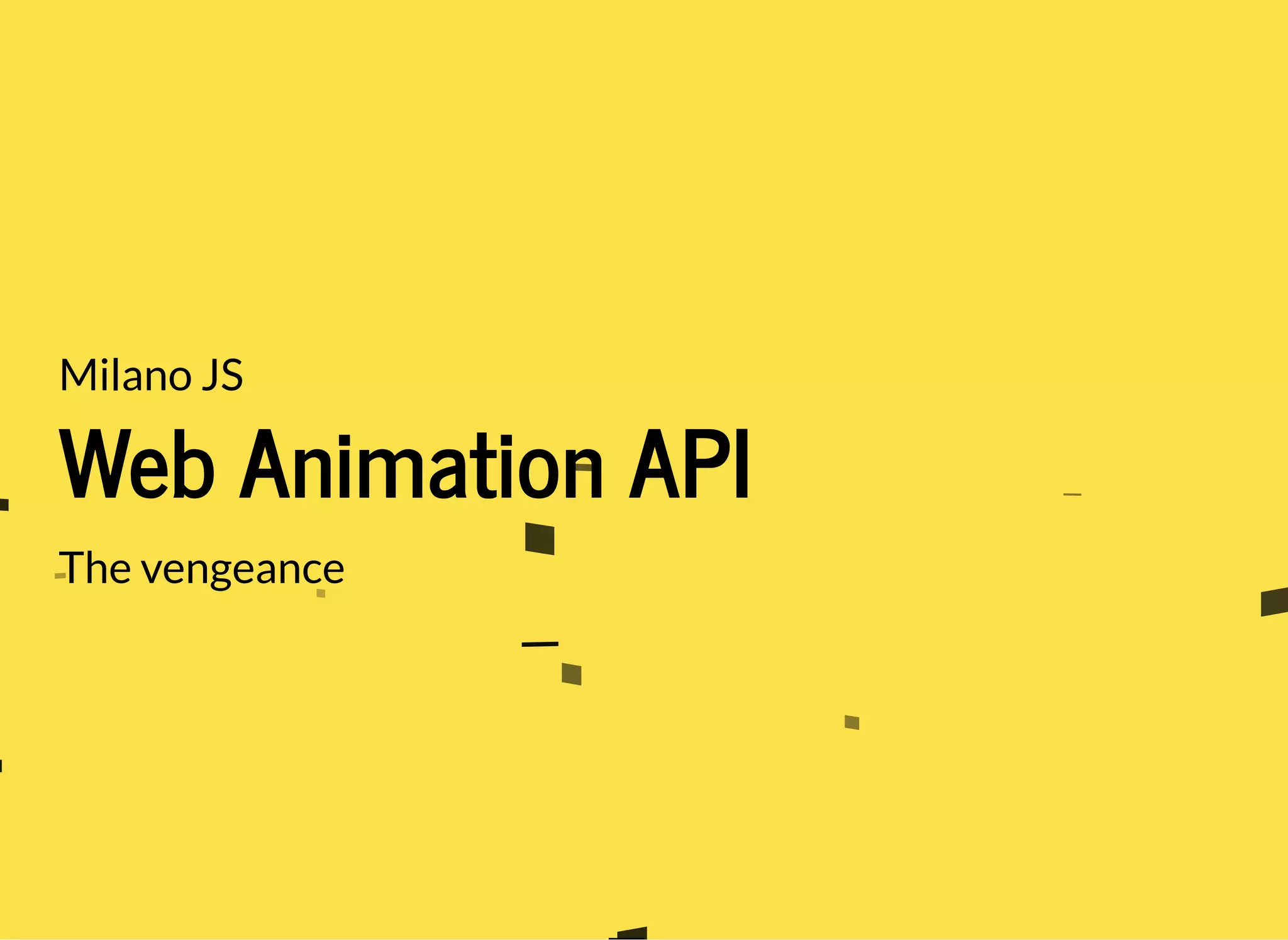 Milano JS

Web Animation API

The vengeance